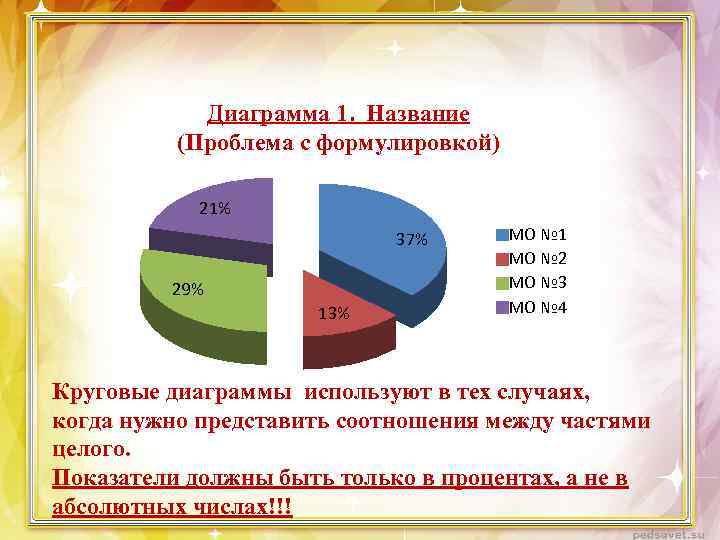 Диаграмма 1. Название
(Проблема с формулировкой)

21%

37%

29%

13%

МО №1
МО №2
МО №3
МО №4

Круговые диаграммы используют в тех случаях, когда нужно представить соотношения между частями целого.

Показатели должны быть только в процентах, а не в абсолютных числах!!!

pedsovet.su